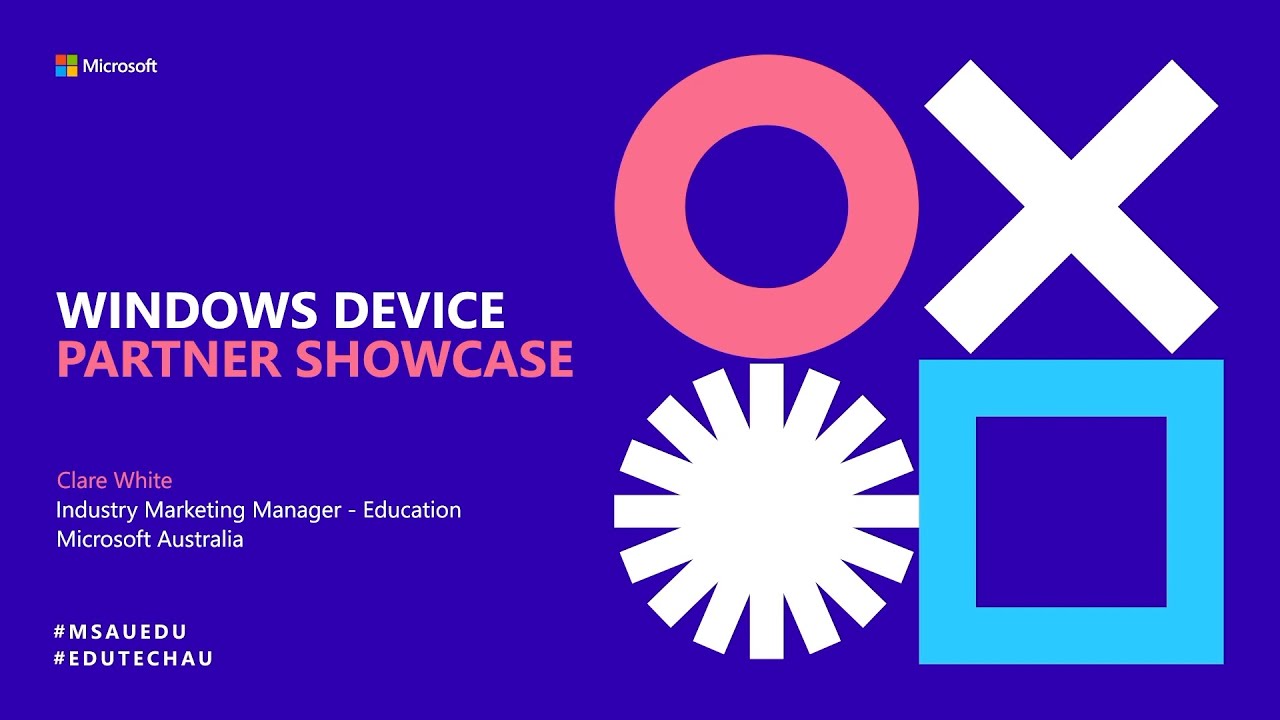 Microsoft

WINDOWS DEVICE
PARTNER SHOWCASE

Clare White
Industry Marketing Manager - Education
Microsoft Australia

#MSAUEDU
#EDUTECHAU